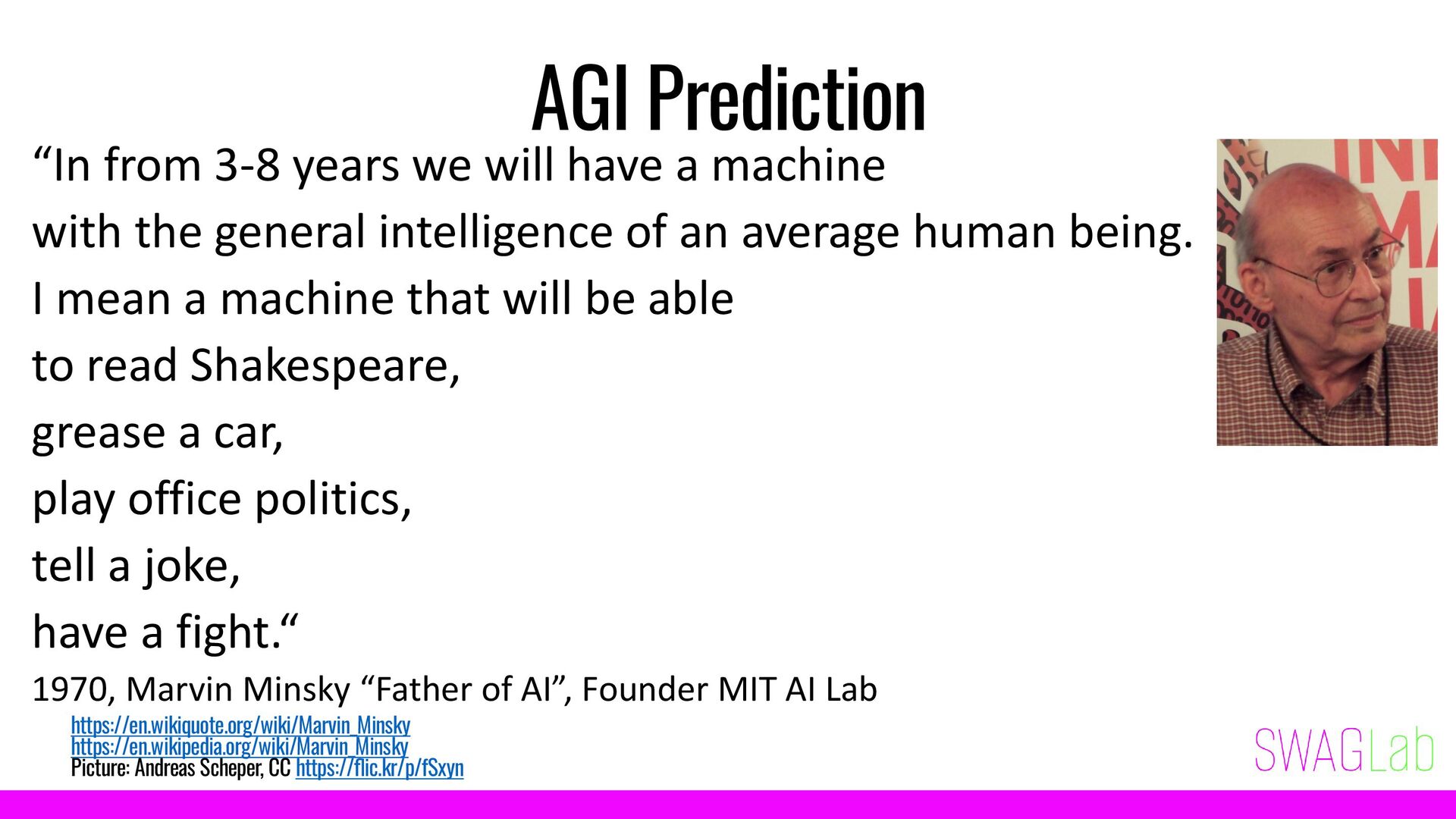 AGI Prediction

“In from 3-8 years we will have a machine
with the general intelligence of an average human being.
I mean a machine that will be able
to read Shakespeare,
grease a car,
play office politics,
tell a joke,
have a fight.“

1970, Marvin Minsky “Father of AI”, Founder MIT AI Lab

https://en.wikiquote.org/wiki/Marvin_Minsky
https://en.wikipedia.org/wiki/Marvin_Minsky
Picture: Andreas Scheper, CC https://flic.kr/p/fSxyn

SWAGLab